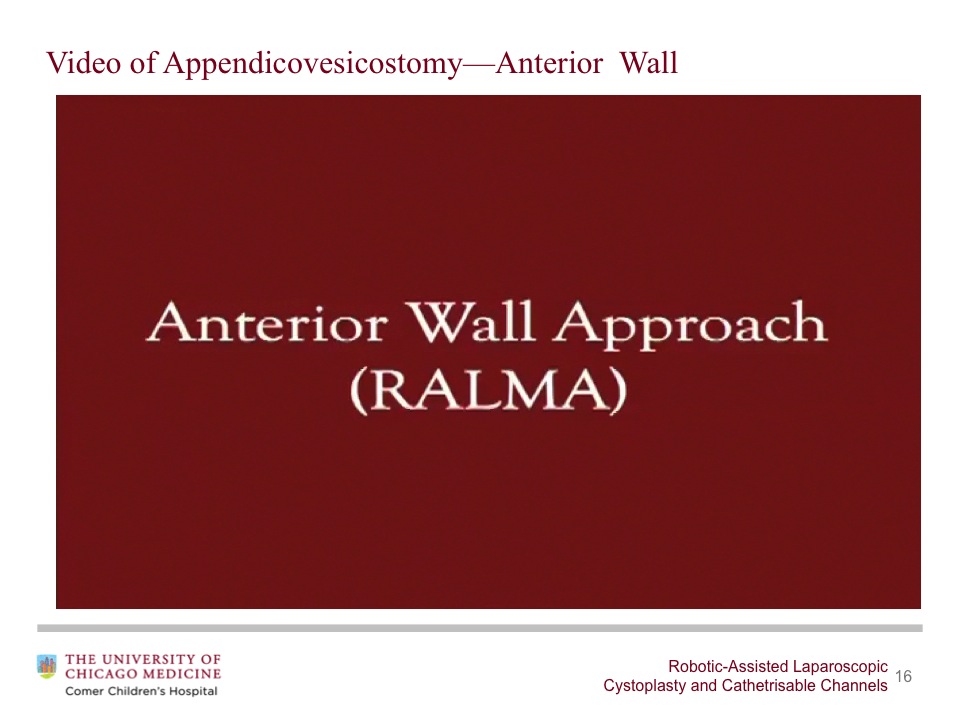 Video of Appendicovesicostomy—Anterior Wall

Anterior Wall Approach
(RALMA)

THE UNIVERSITY OF CHICAGO MEDICINE
Comer Children's Hospital

Robotic-Assisted Laparoscopic Cystoplasty and Cathetrisable Channels

16